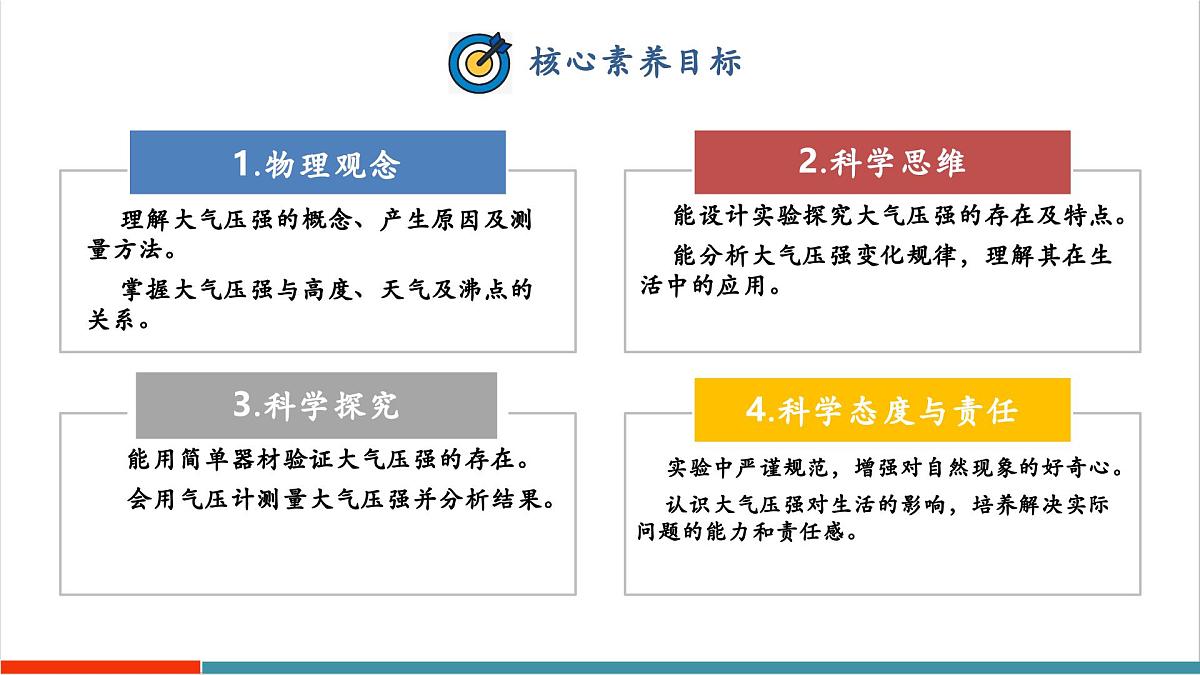 核心素养目标

1.物理观念

理解大气压强的概念、产生原因及测量方法。

掌握大气压强与高度、天气及沸点的关系。

2.科学思维

能设计实验探究大气压强的存在及特点。

能分析大气压强变化规律，理解其在生活中的应用。

3.科学探究

能用简单器材验证大气压强的存在。

会用气压计测量大气压强并分析结果。

4.科学态度与责任

实验中严谨规范，增强对自然现象的好奇心。

认识大气压强对生活的影响，培养解决实际问题的能力和责任感。